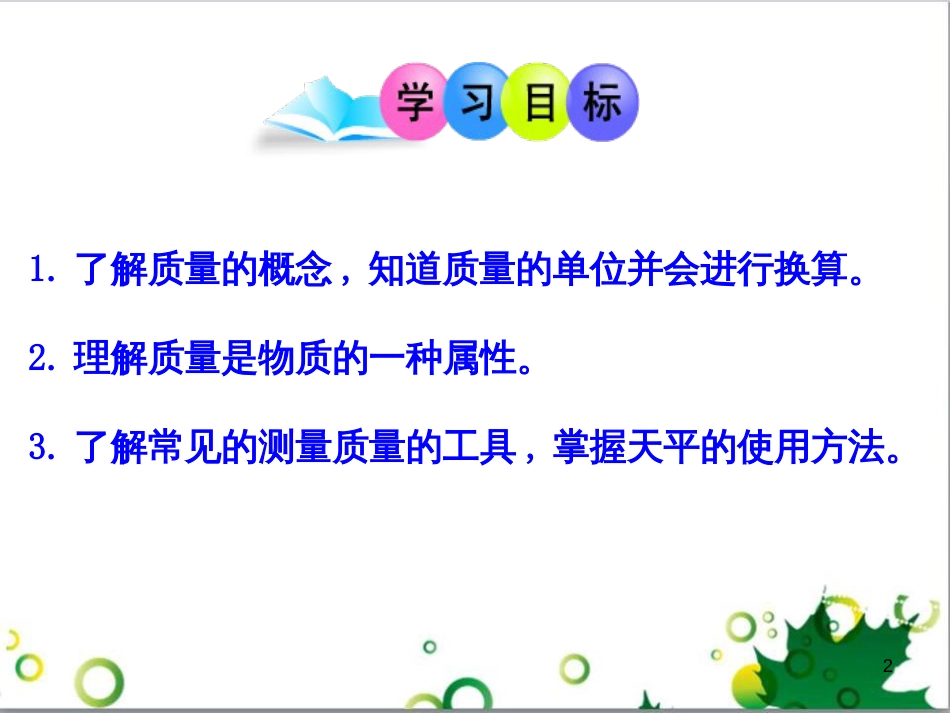 学习目标

1. 了解质量的概念，知道质量的单位并会进行换算。

2. 理解质量是物质的一种属性。

3. 了解常见的测量质量的工具，掌握天平的使用方法。

2